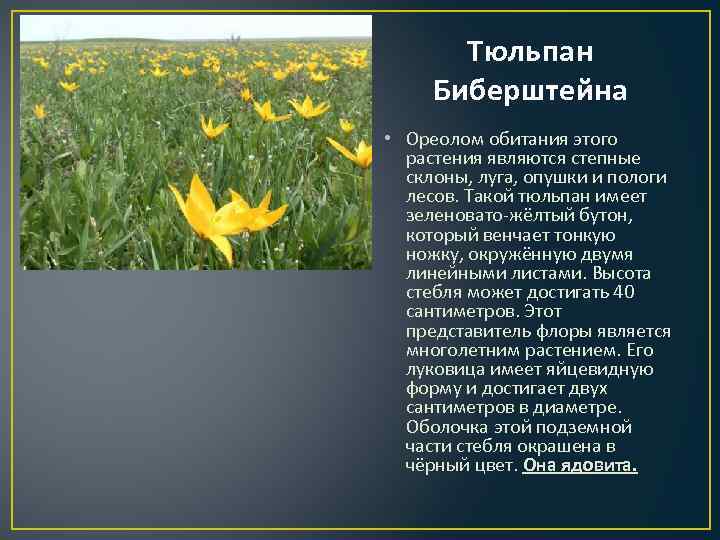 Тюльпан Биберштейна

• Ореолом обитания этого растения являются степные склоны, луга, опушки и пологи лесов. Такой тюльпан имеет зеленовато-жёлтый бутон, который венчает тонкую ножку, окружённую двумя линейными листами. Высота стебля может достигать 40 сантиметров. Этот представитель флоры является многолетним растением. Его луковица имеет яйцевидную форму и достигает двух сантиметров в диаметре. Оболочка этой подземной части стебля окрашена в чёрный цвет. Она ядовита.